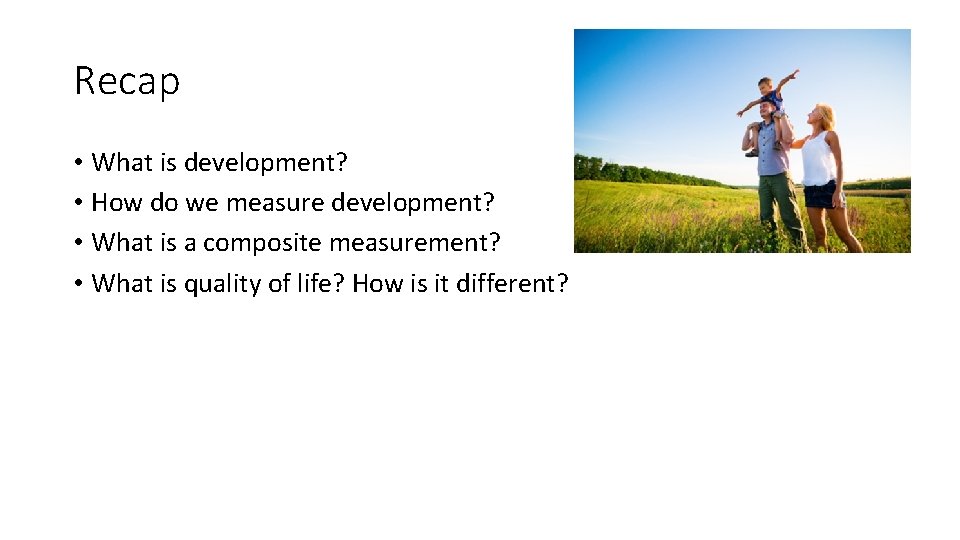 Recap

• What is development?
• How do we measure development?
• What is a composite measurement?
• What is quality of life? How is it different?